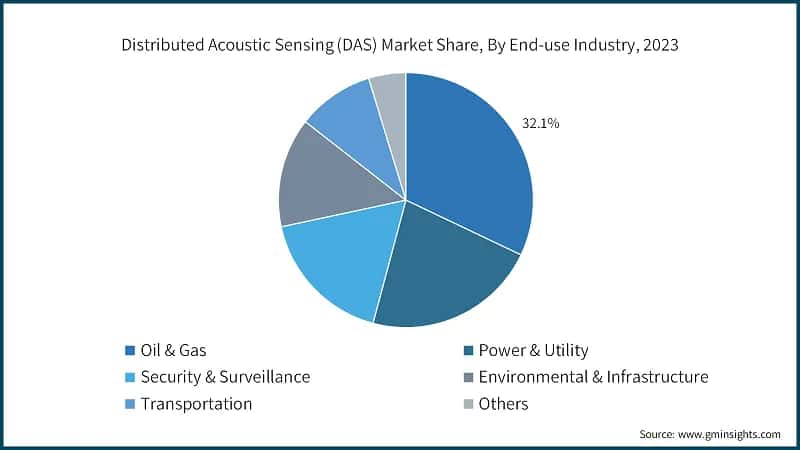 Distributed Acoustic Sensing (DAS) Market Share, By End-use Industry, 2023

32.1%

Oil & Gas
Power & Utility
Security & Surveillance
Environmental & Infrastructure
Transportation
Others

Source: www.gminsights.com